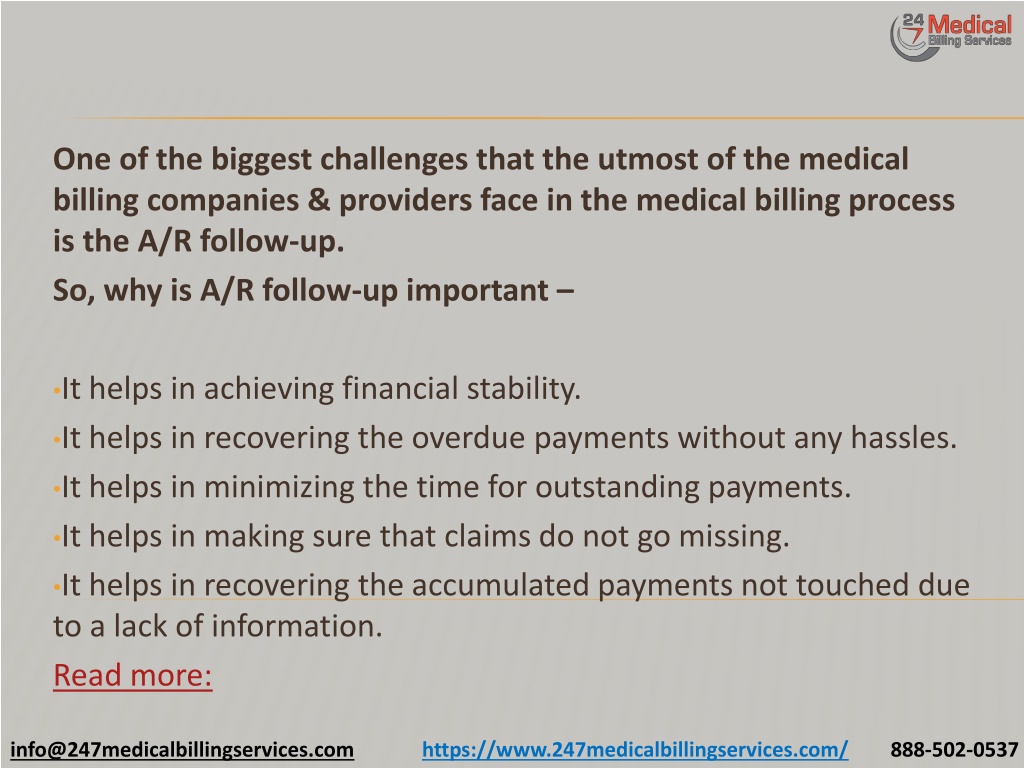 24 7 Medical Billing Services

One of the biggest challenges that the utmost of the medical billing companies & providers face in the medical billing process is the A/R follow-up.

So, why is A/R follow-up important –

•It helps in achieving financial stability.
•It helps in recovering the overdue payments without any hassles.
•It helps in minimizing the time for outstanding payments.
•It helps in making sure that claims do not go missing.
•It helps in recovering the accumulated payments not touched due to a lack of information.

Read more:

info@247medicalbillingservices.com https://www.247medicalbillingservices.com/ 888-502-0537